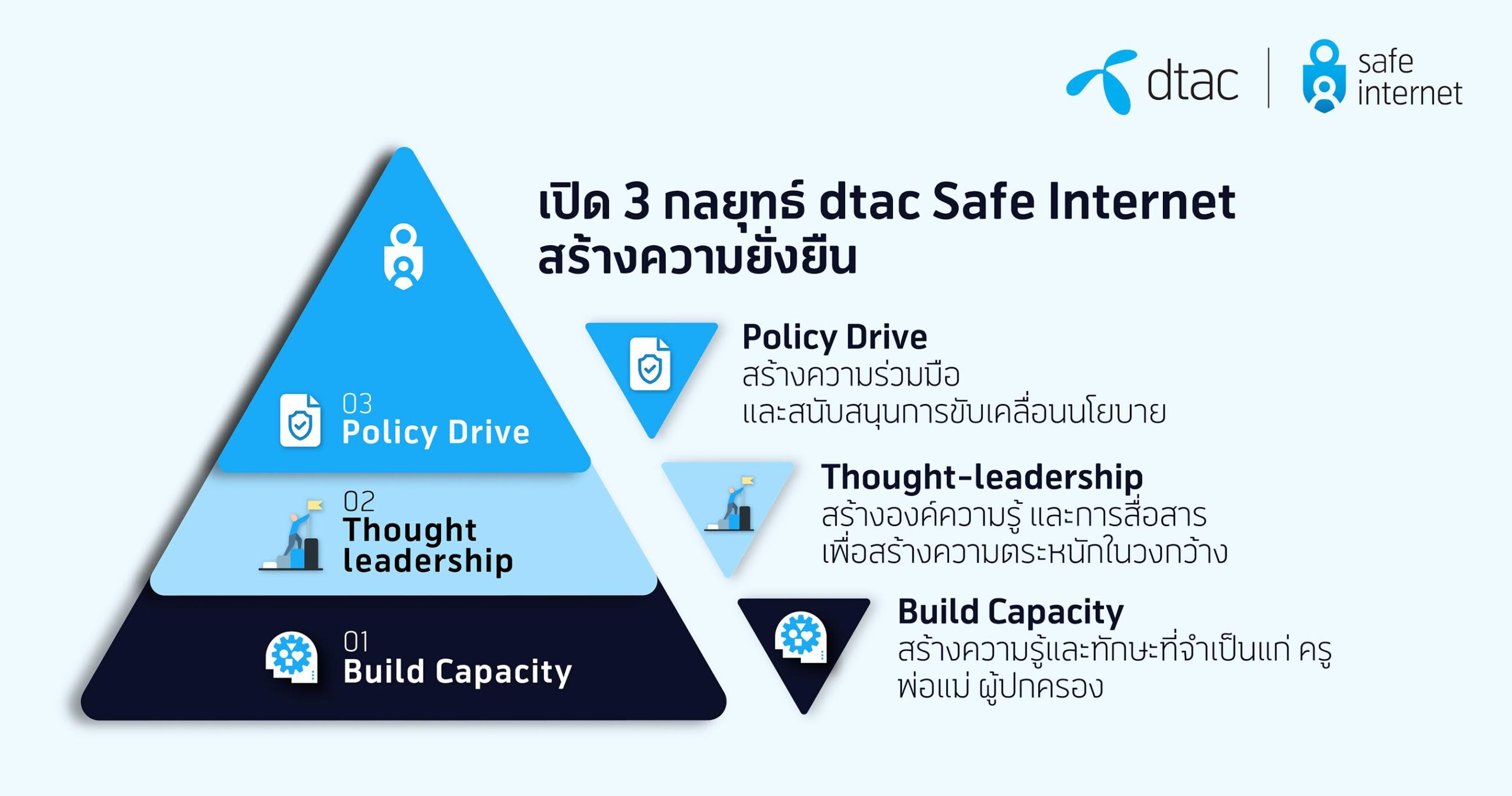 dtac | safe internet

เปิด 3 กลยุทธ์ dtac Safe Internet สร้างความยั่งยืน

03
Policy Drive

02
Thought leadership

01
Build Capacity

Policy Drive
สร้างความร่วมมือ
และสนับสนุนการขับเคลื่อนนโยบาย

Thought-leadership
สร้างองค์ความรู้ และการสื่อสาร
เพื่อสร้างความตระหนักในวงกว้าง

Build Capacity
สร้างความรู้และทักษะที่จำเป็นแก่ ครู
พ่อแม่ ผู้ปกครอง